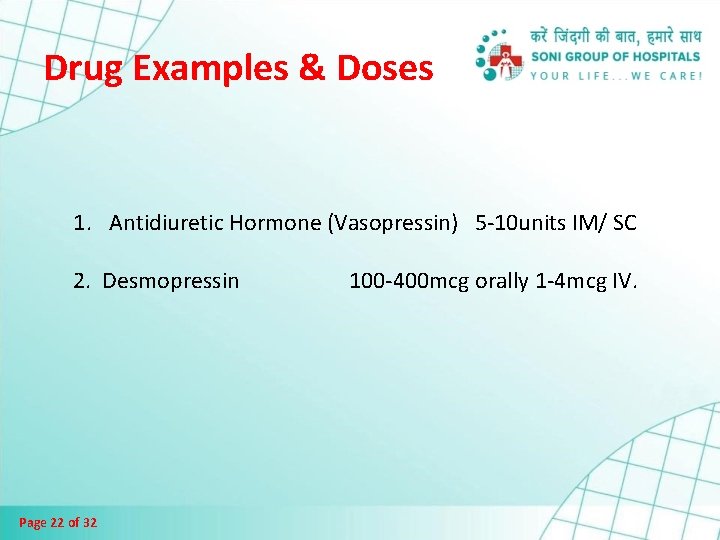 Drug Examples & Doses

करें जिंदगी की बात, हमारे साथ
SONI GROUP OF HOSPITALS
YOUR LIFE...WE CARE!

1. Antidiuretic Hormone (Vasopressin) 5-10units IM/ SC

2. Desmopressin 100-400mcg orally 1-4mcg IV.

Page 22 of 32